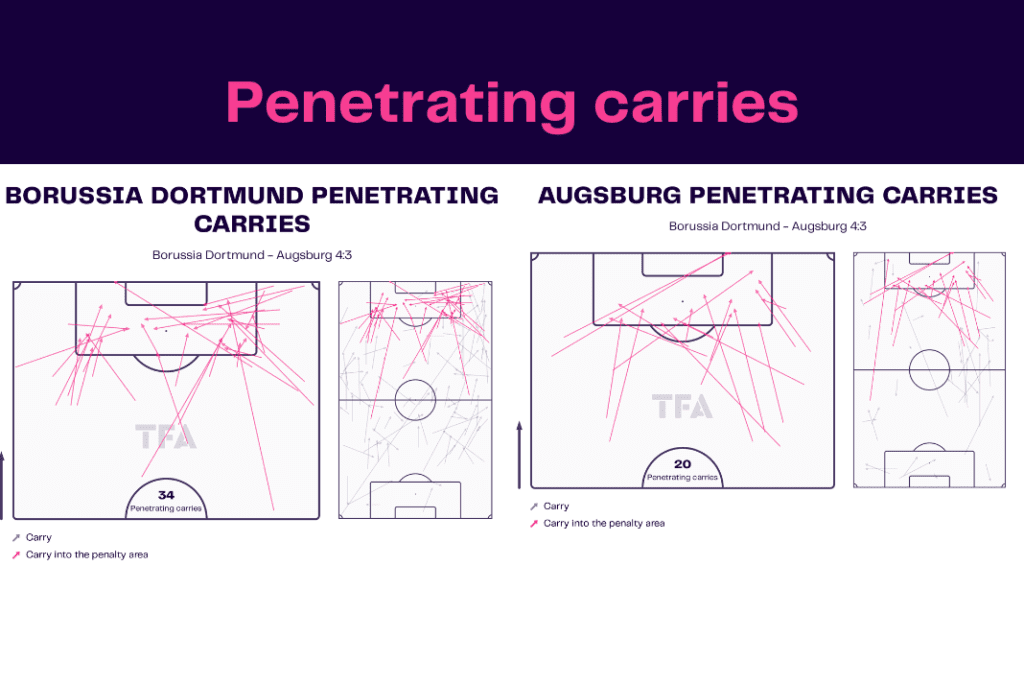 Penetrating carries

BORUSSIA DORTMUND PENETRATING CARRIES

Borussia Dortmund - Augsburg 4:3

TFA

34
Penetrating carries

Carry
Carry into the penalty area

AUGSBURG PENETRATING CARRIES

Borussia Dortmund - Augsburg 4:3

TFA

20
Penetrating carries

Carry
Carry into the penalty area